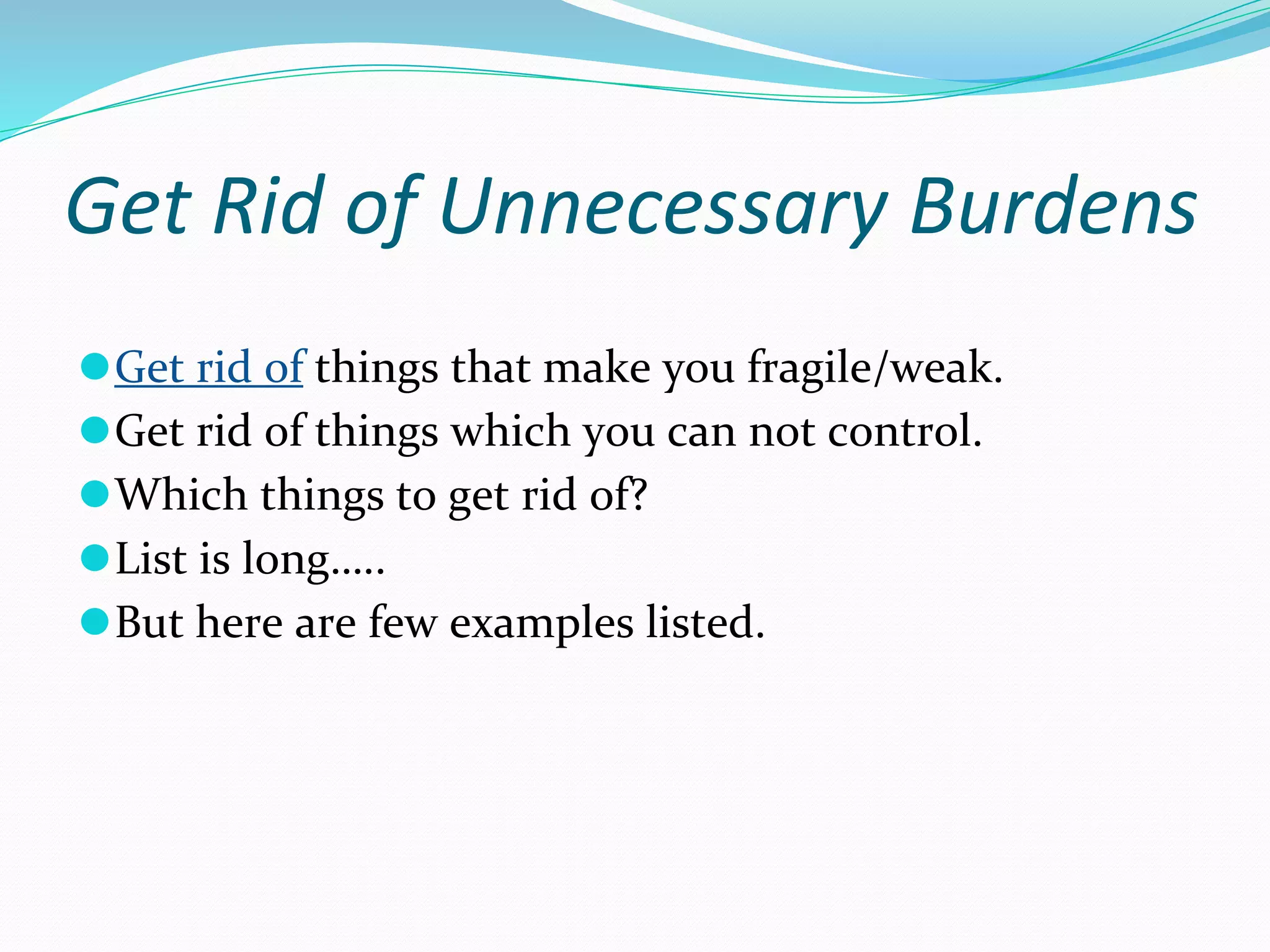 Get Rid of Unnecessary Burdens

Get rid of things that make you fragile/weak.
Get rid of things which you can not control.
Which things to get rid of?
List is long.....
But here are few examples listed.